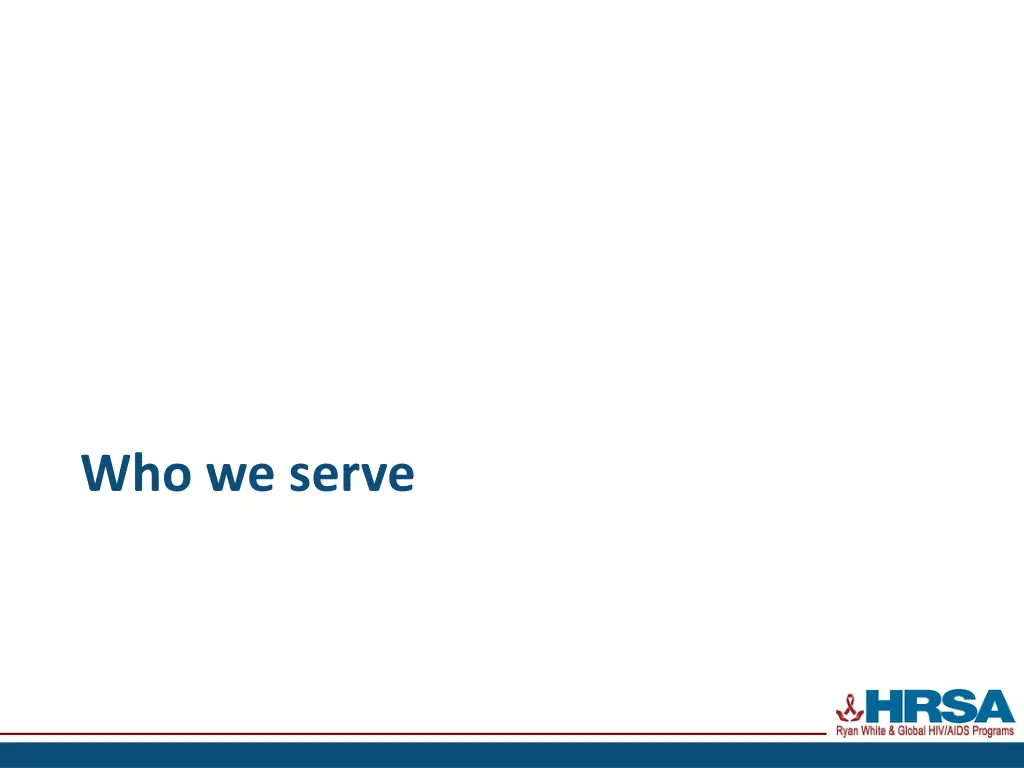 Who we serve

HRSA
Ryan White & Global HIV/AIDS Programs